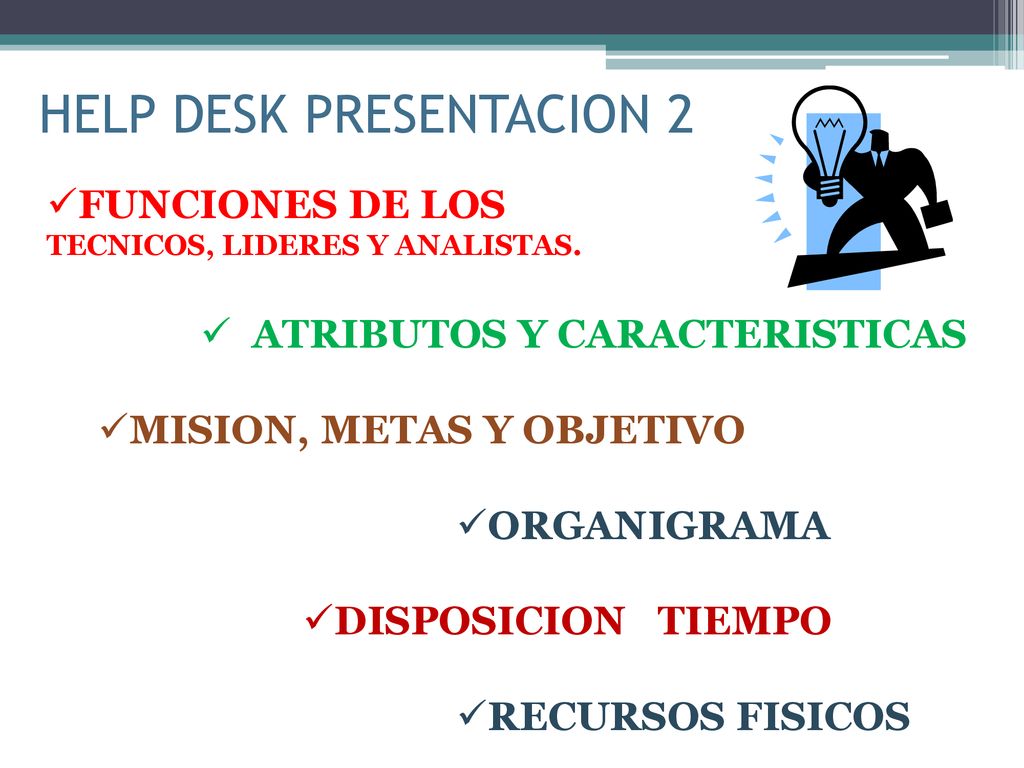 HELP DESK PRESENTACION 2

✓FUNCIONES DE LOS TECNICOS, LIDERES Y ANALISTAS.

✓ ATRIBUTOS Y CARACTERISTICAS

✓MISION, METAS Y OBJETIVO

✓ORGANIGRAMA

✓DISPOSICION TIEMPO

✓RECURSOS FISICOS